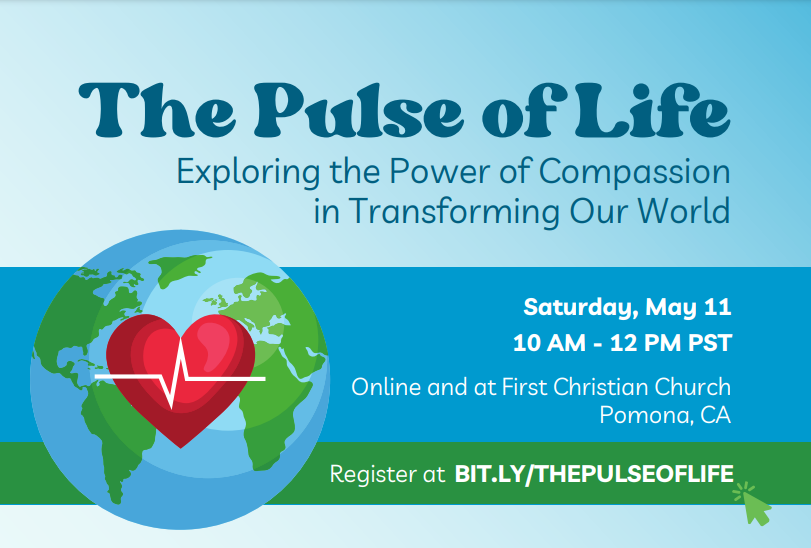 The Pulse of Life

Exploring the Power of Compassion in Transforming Our World

Saturday, May 11

10 AM - 12 PM PST

Online and at First Christian Church Pomona, CA

Register at BIT.LY/THEPULSEOFLIFE